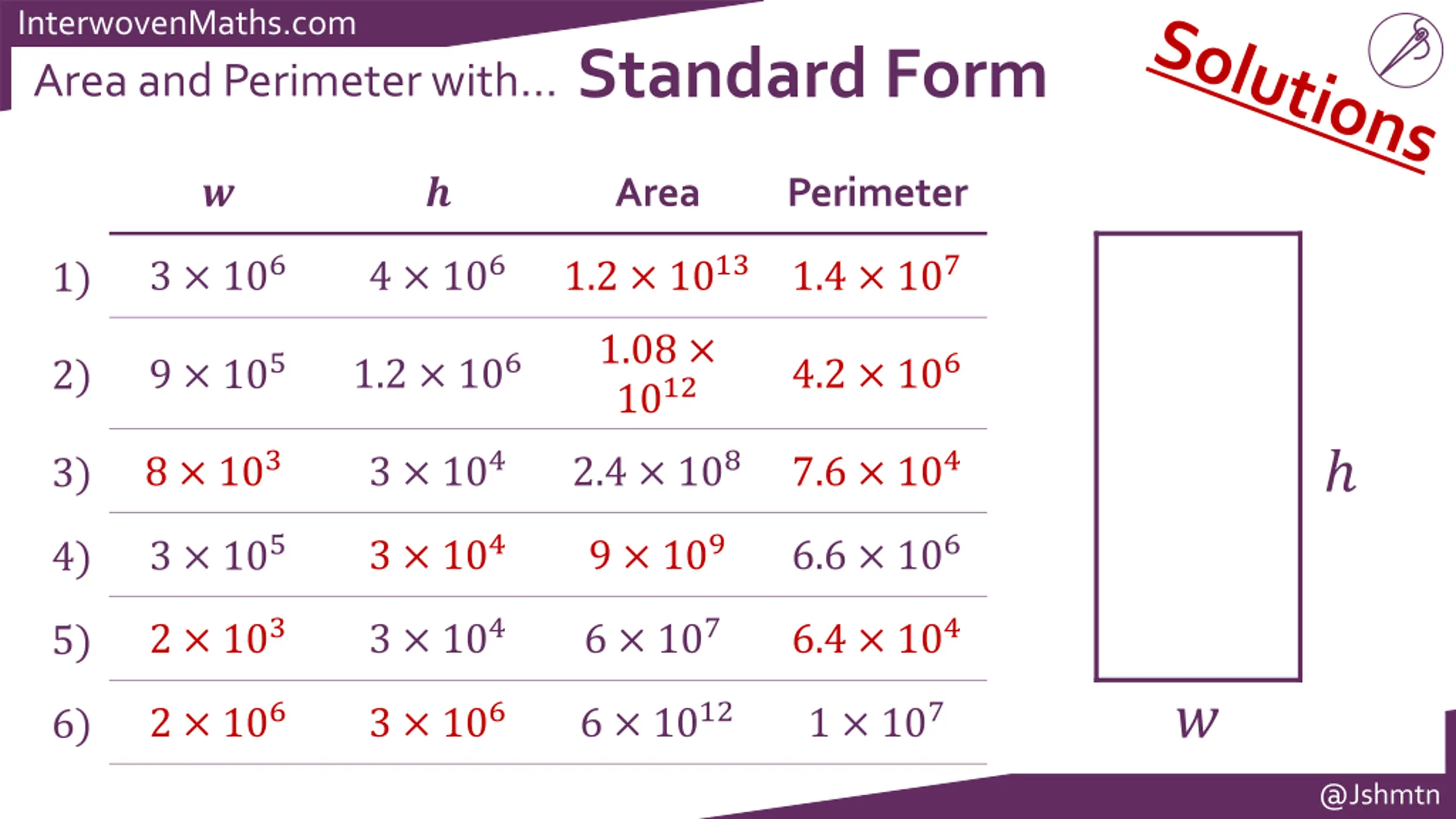 InterwovenMaths.com

Area and Perimeter with... Standard Form

Solutions

| | $w$ | $h$ | Area | Perimeter |
|---|---|---|---|---|
| 1) | $3 \times 10^6$ | $4 \times 10^6$ | $1.2 \times 10^{13}$ | $1.4 \times 10^7$ |
| 2) | $9 \times 10^5$ | $1.2 \times 10^6$ | $1.08 \times 10^{12}$ | $4.2 \times 10^6$ |
| 3) | $8 \times 10^3$ | $3 \times 10^4$ | $2.4 \times 10^8$ | $7.6 \times 10^4$ |
| 4) | $3 \times 10^5$ | $3 \times 10^4$ | $9 \times 10^9$ | $6.6 \times 10^6$ |
| 5) | $2 \times 10^3$ | $3 \times 10^4$ | $6 \times 10^7$ | $6.4 \times 10^4$ |
| 6) | $2 \times 10^6$ | $3 \times 10^6$ | $6 \times 10^{12}$ | $1 \times 10^7$ |

$h$

$w$

@Jshmtn